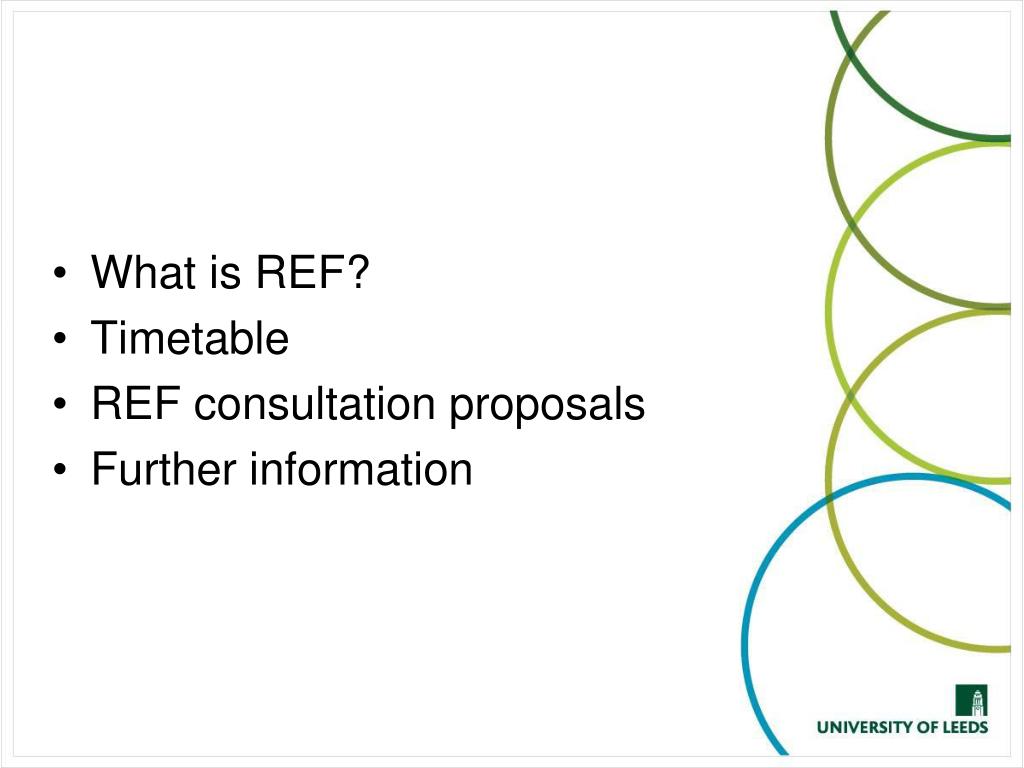 • What is REF?
• Timetable
• REF consultation proposals
• Further information

UNIVERSITY OF LEEDS